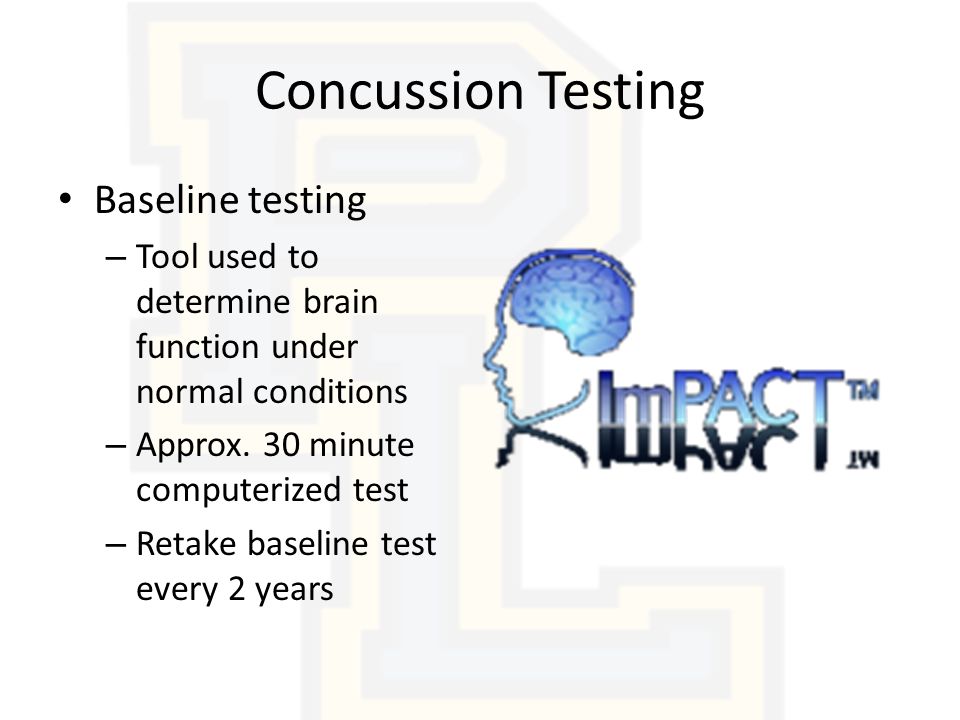 Concussion Testing

• Baseline testing
– Tool used to determine brain function under normal conditions
– Approx. 30 minute computerized test
– Retake baseline test every 2 years

ImPACT™